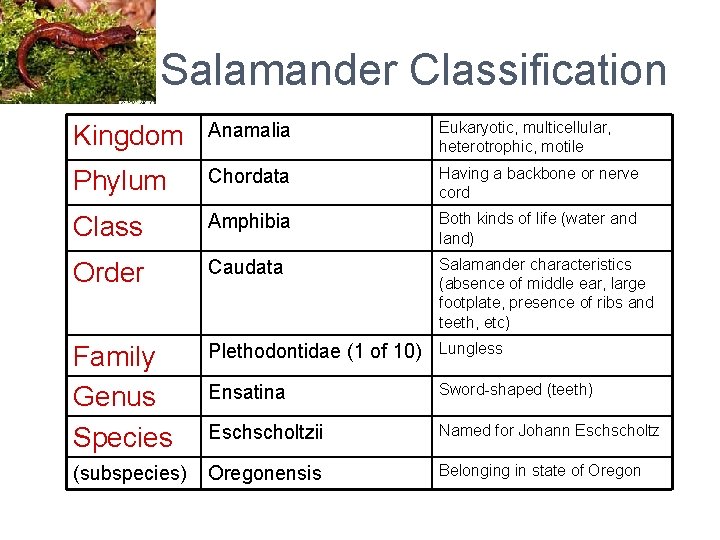 Salamander Classification

| Kingdom | Anamalia | Eukaryotic, multicellular, heterotrophic, motile |
|---|---|---|
| Phylum | Chordata | Having a backbone or nerve cord |
| Class | Amphibia | Both kinds of life (water and land) |
| Order | Caudata | Salamander characteristics (absence of middle ear, large footplate, presence of ribs and teeth, etc) |
| Family | Plethodontidae (1 of 10) | Lungless |
| Genus | Ensatina | Sword-shaped (teeth) |
| Species | Eschscholtzii | Named for Johann Eschscholtz |
| (subspecies) | Oregonensis | Belonging in state of Oregon |